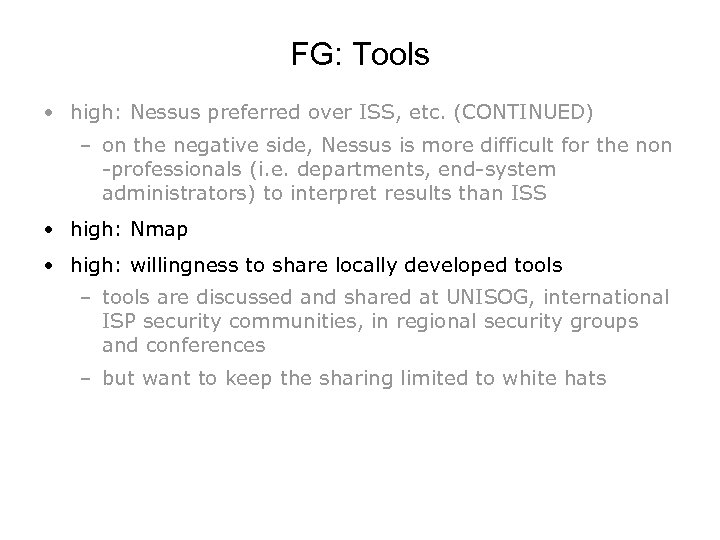 FG: Tools

• high: Nessus preferred over ISS, etc. (CONTINUED)

– on the negative side, Nessus is more difficult for the non -professionals (i.e. departments, end-system administrators) to interpret results than ISS

• high: Nmap

• high: willingness to share locally developed tools

– tools are discussed and shared at UNISOG, international ISP security communities, in regional security groups and conferences

– but want to keep the sharing limited to white hats